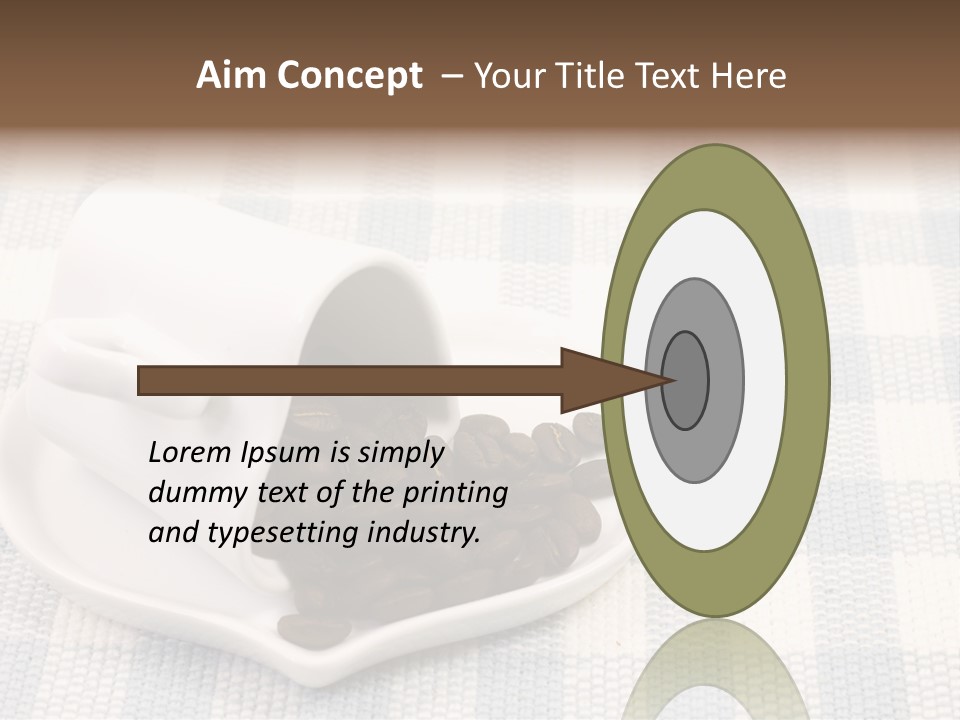 Aim Concept – Your Title Text Here

Lorem Ipsum is simply dummy text of the printing and typesetting industry.